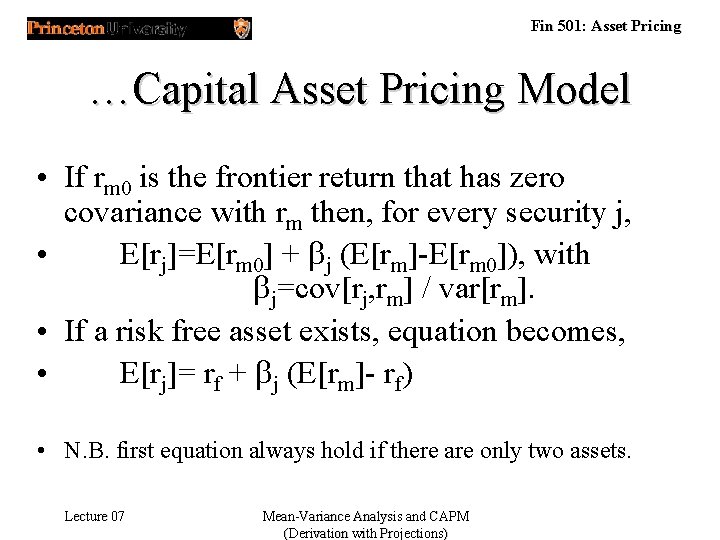 Princeton University

Fin 501: Asset Pricing

…Capital Asset Pricing Model

• If $r_{m0}$ is the frontier return that has zero covariance with $r_m$ then, for every security j,

• $E[r_j]=E[r_{m0}] + \beta_j (E[r_m]-E[r_{m0}])$, with $\beta_j=cov[r_j,r_m] / var[r_m]$.

• If a risk free asset exists, equation becomes,

• $E[r_j]= r_f + \beta_j (E[r_m]- r_f)$

• N.B. first equation always hold if there are only two assets.

Lecture 07

Mean-Variance Analysis and CAPM (Derivation with Projections)